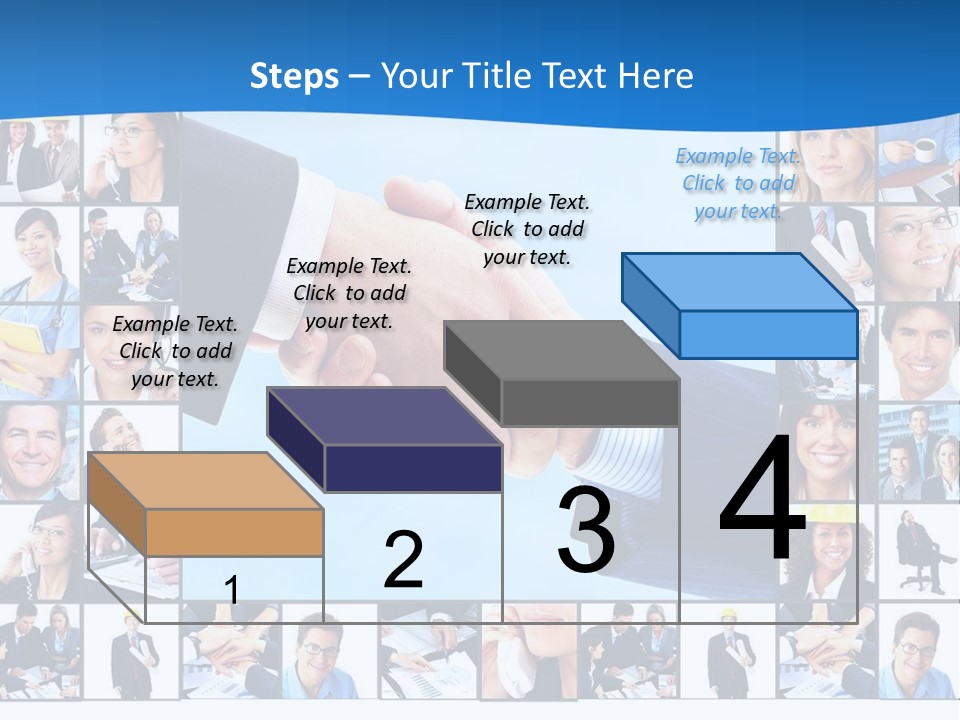 Steps – Your Title Text Here

Example Text. Click to add your text.

Example Text. Click to add your text.

Example Text. Click to add your text.

Example Text. Click to add your text.

1

2

3

4